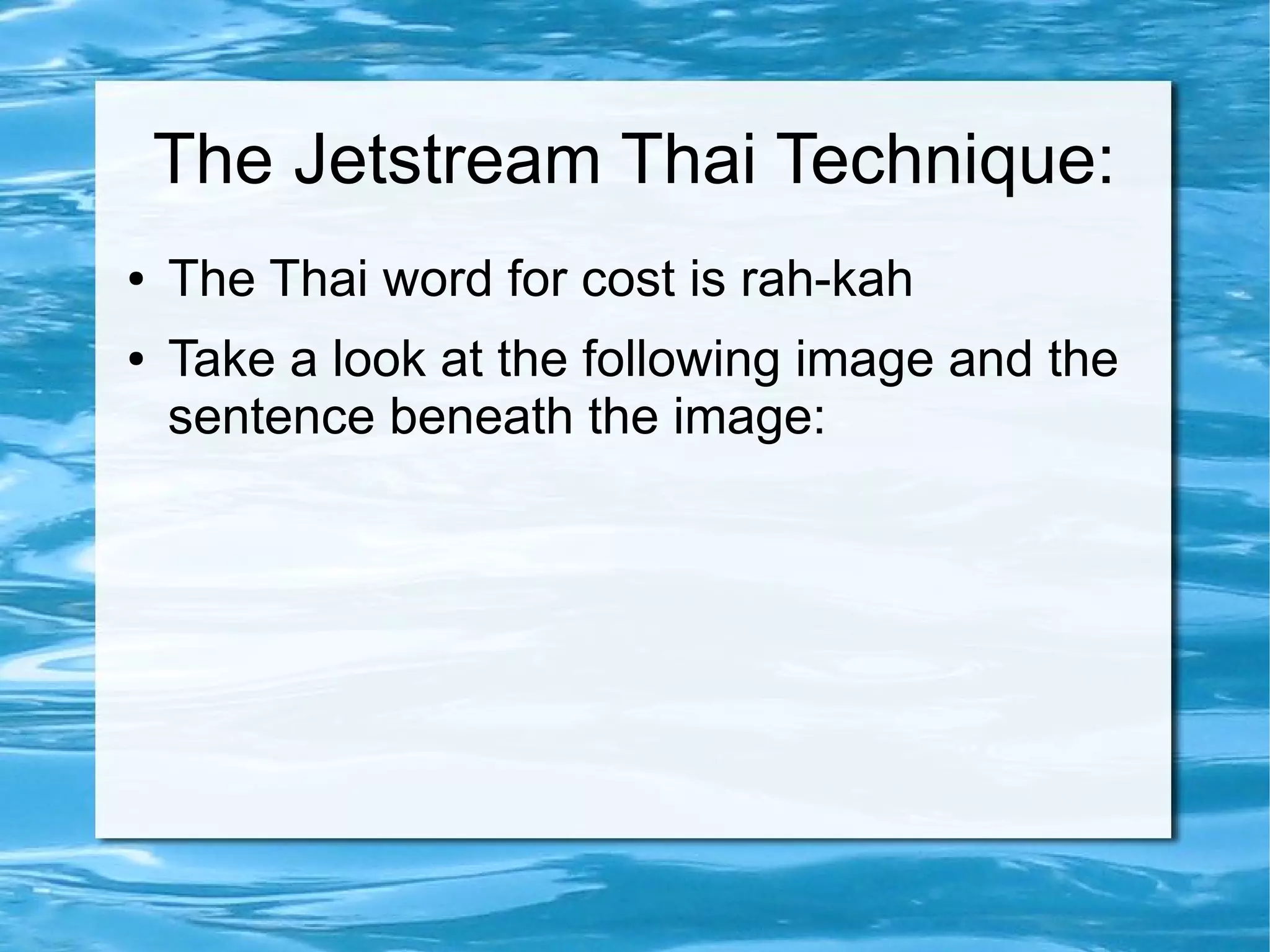 The Jetstream Thai Technique:

• The Thai word for cost is rah-kah

• Take a look at the following image and the sentence beneath the image: